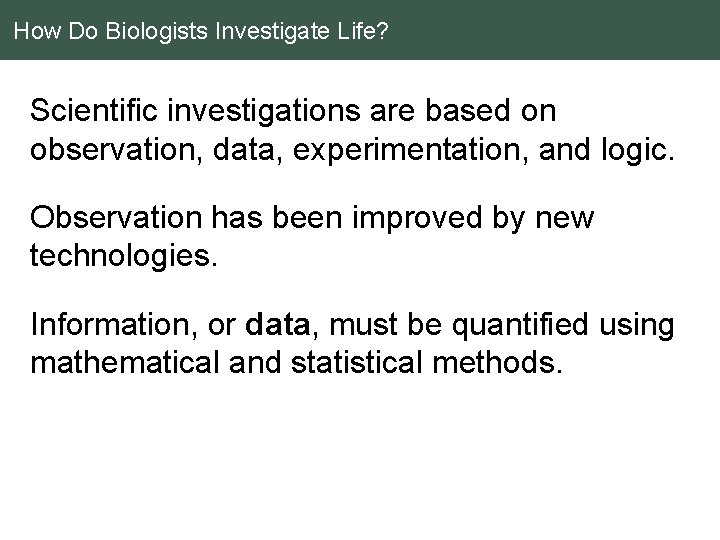 How Do Biologists Investigate Life?

Scientific investigations are based on observation, data, experimentation, and logic.

Observation has been improved by new technologies.

Information, or data, must be quantified using mathematical and statistical methods.